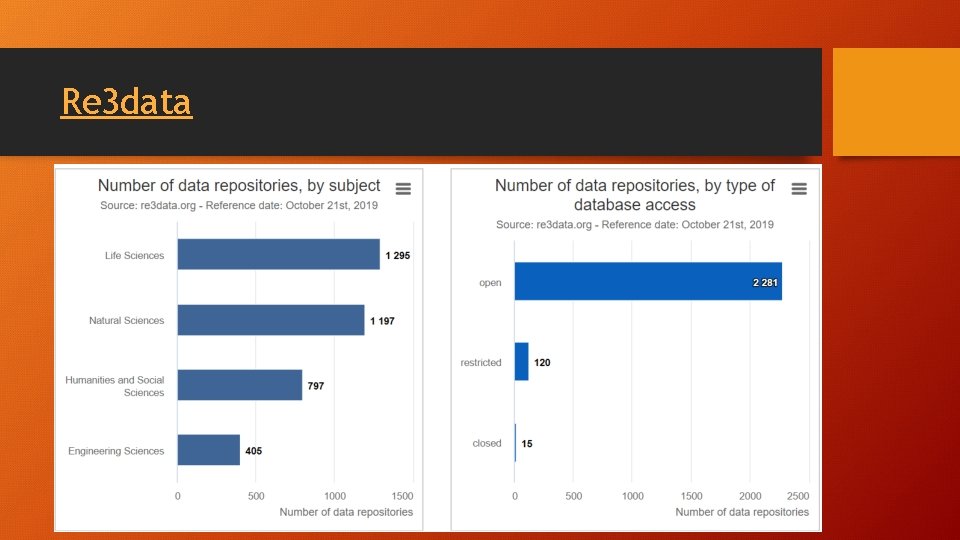 Re3data

Number of data repositories, by subject
Source: re3data.org - Reference date: October 21st, 2019

Life Sciences 1 295
Natural Sciences 1 197
Humanities and Social Sciences 797
Engineering Sciences 405

0 500 1000 1500
Number of data repositories

Number of data repositories, by type of database access
Source: re3data.org - Reference date: October 21st, 2019

open 2 281
restricted 120
closed 15

0 500 1000 1500 2000 2500
Number of data repositories